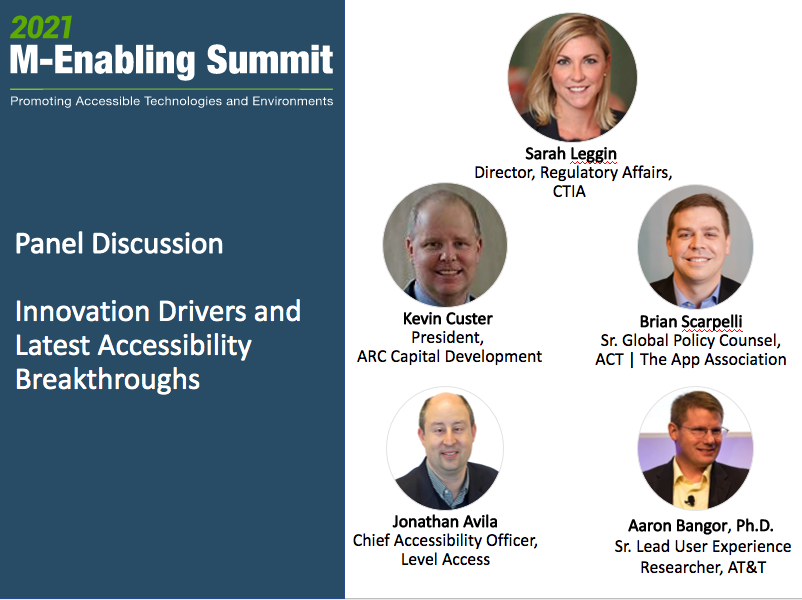 2021
M-Enabling Summit
Promoting Accessible Technologies and Environments

Panel Discussion

Innovation Drivers and Latest Accessibility Breakthroughs

Sarah Leggin
Director, Regulatory Affairs, CTIA

Kevin Custer
President, ARC Capital Development

Brian Scarpelli
Sr. Global Policy Counsel, ACT | The App Association

Jonathan Avila
Chief Accessibility Officer, Level Access

Aaron Bangor, Ph.D.
Sr. Lead User Experience Researcher, AT&T